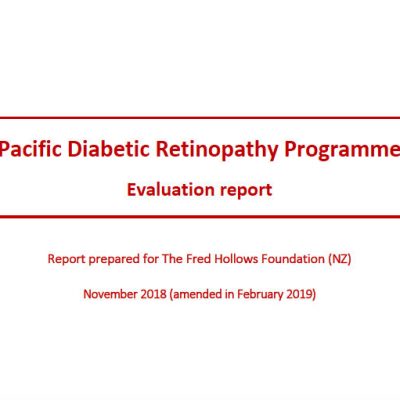 Pacific Diabetic Retinopathy Programme

Evaluation report

Report prepared for The Fred Hollows Foundation (NZ)

November 2018 (amended in February 2019)